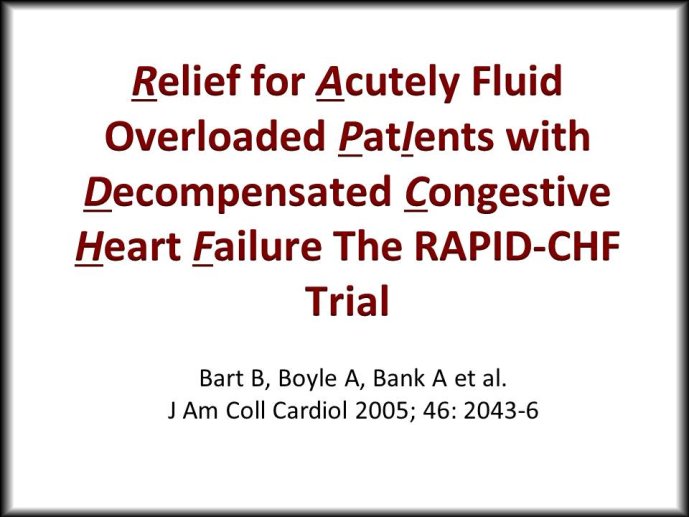 Relief for Acutely Fluid Overloaded PatIents with Decompensated Congestive Heart Failure The RAPID-CHF Trial

Bart B, Boyle A, Bank A et al.
J Am Coll Cardiol 2005; 46: 2043-6